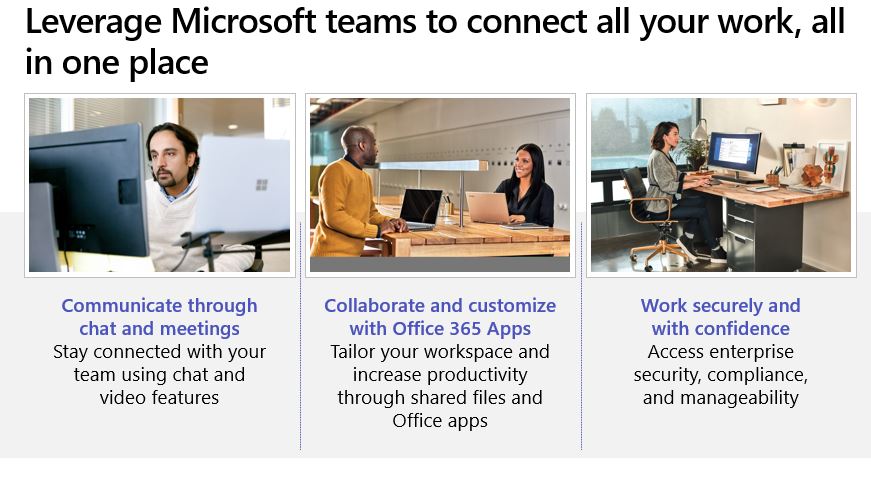 Leverage Microsoft teams to connect all your work, all in one place

Communicate through chat and meetings
Stay connected with your team using chat and video features

Collaborate and customize with Office 365 Apps
Tailor your workspace and increase productivity through shared files and Office apps

Work securely and with confidence
Access enterprise security, compliance, and manageability